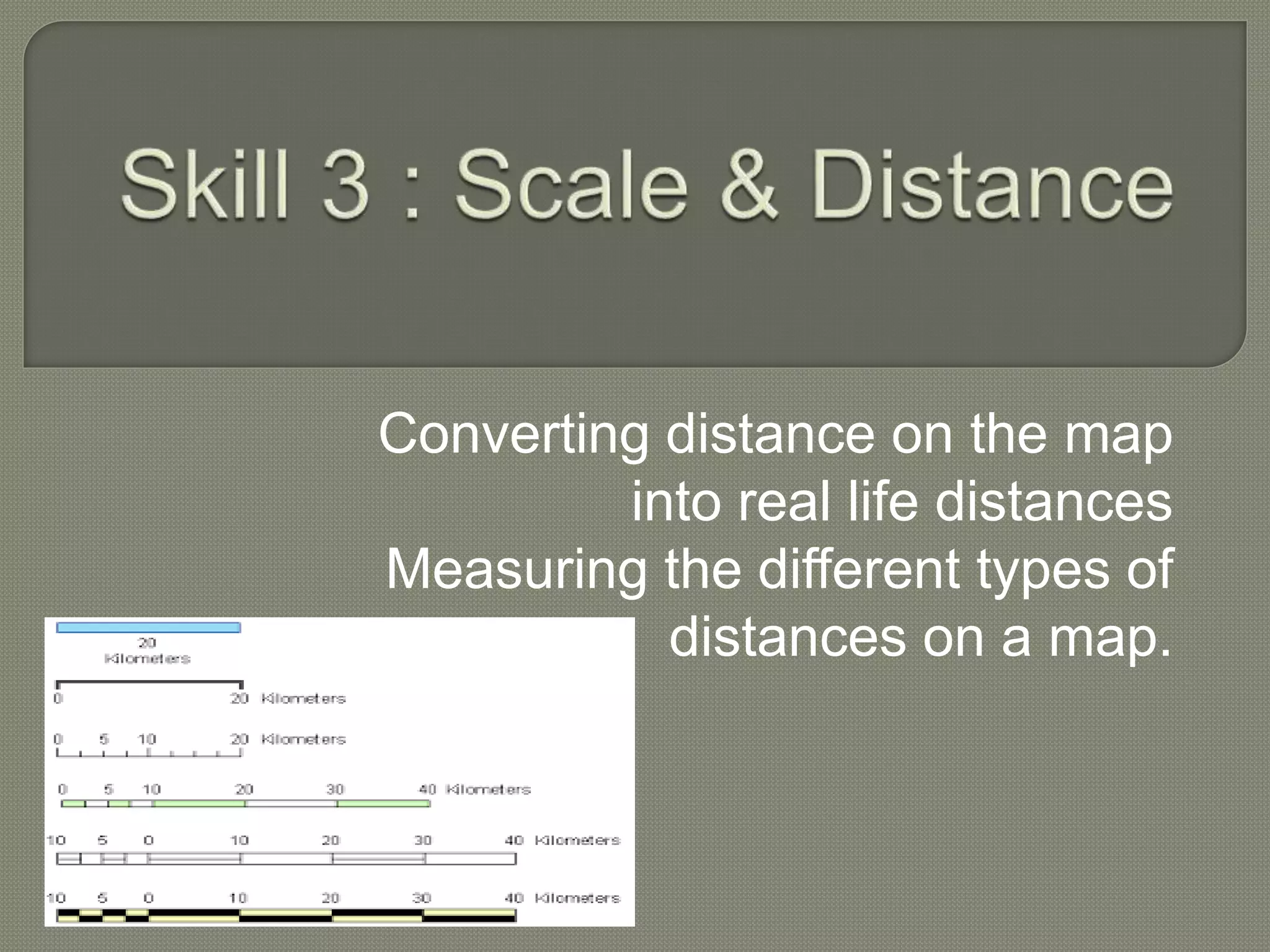 Skill 3 : Scale & Distance

Converting distance on the map into real life distances
Measuring the different types of distances on a map.

20
Kilometers

0 20 Kilometers

0 5 10 20 Kilometers

0 5 10 20 30 40 Kilometers

10 5 0 10 20 30 40 Kilometers

10 5 0 10 20 30 40 Kilometers